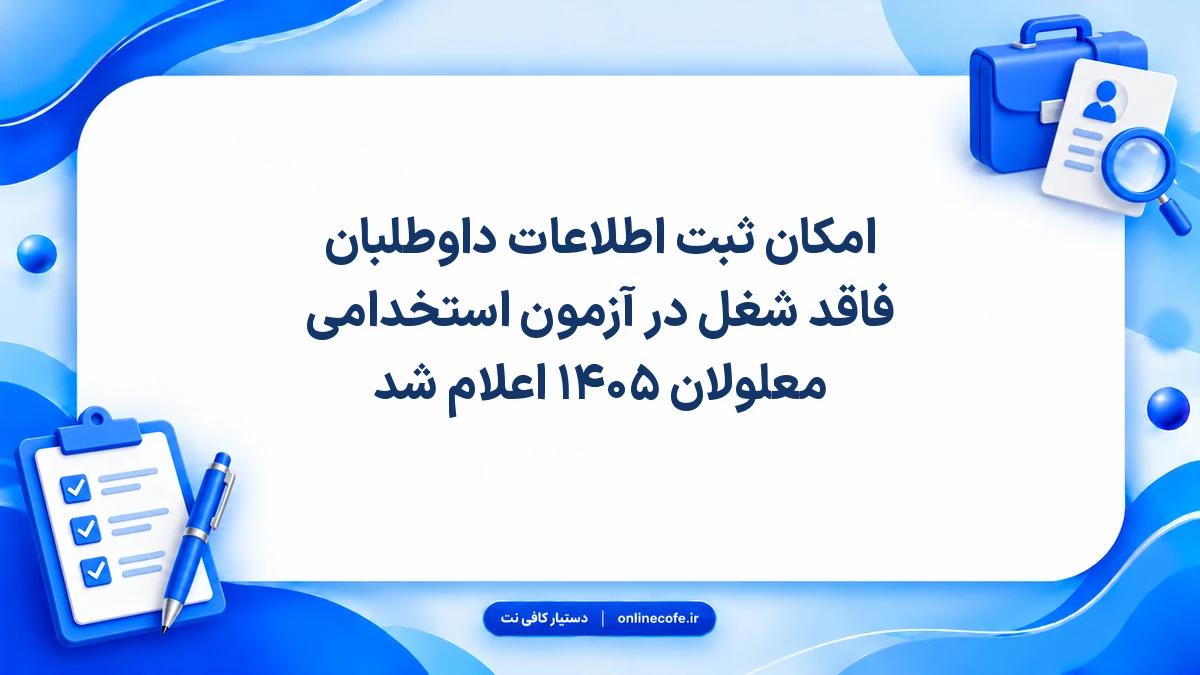 امکان ثبت اطلاعات داوطلبان
فاقد شغل در آزمون استخدامی
معلولان ۱۴۰۵ اعلام شد

دستیار کافی نت | onlinecofe.ir